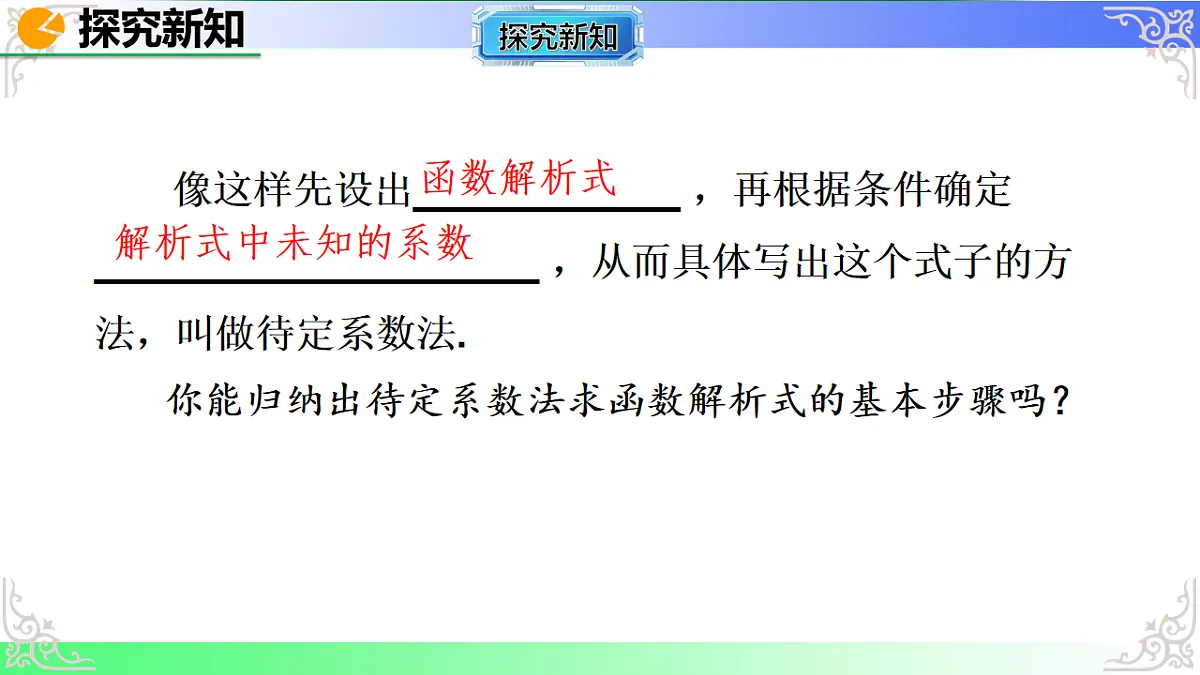 探究新知

探究新知

像这样先设出函数解析式，再根据条件确定解析式中未知的系数，从而具体写出这个式子的方法，叫做待定系数法.

你能归纳出待定系数法求函数解析式的基本步骤吗？